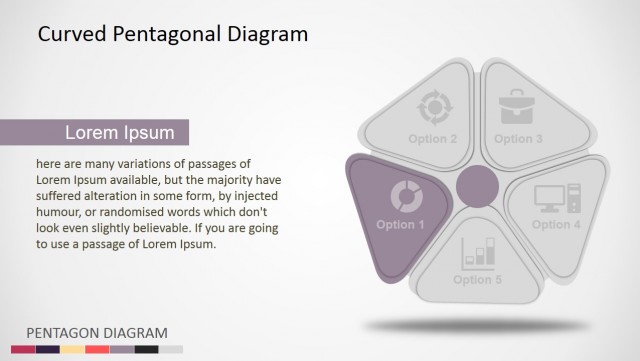 Curved Pentagonal Diagram

Lorem Ipsum

here are many variations of passages of Lorem Ipsum available, but the majority have suffered alteration in some form, by injected humour, or randomised words which don't look even slightly believable. If you are going to use a passage of Lorem Ipsum.

Option 2

Option 3

Option 1

Option 4

Option 5

PENTAGON DIAGRAM